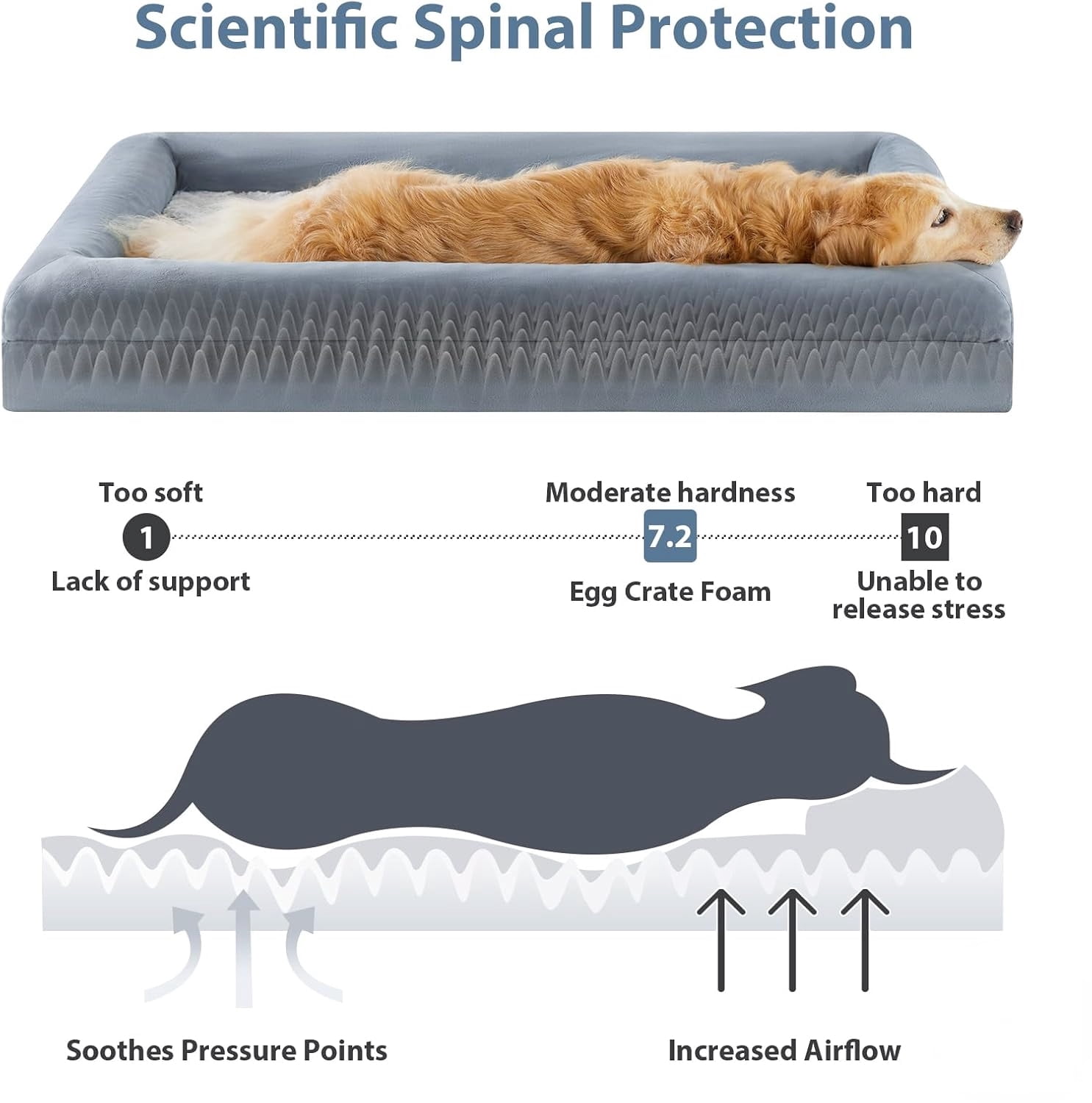 Scientific Spinal Protection

Too soft
1
Lack of support

Moderate hardness
7.2
Egg Crate Foam

Too hard
10
Unable to release stress

Soothes Pressure Points

Increased Airflow